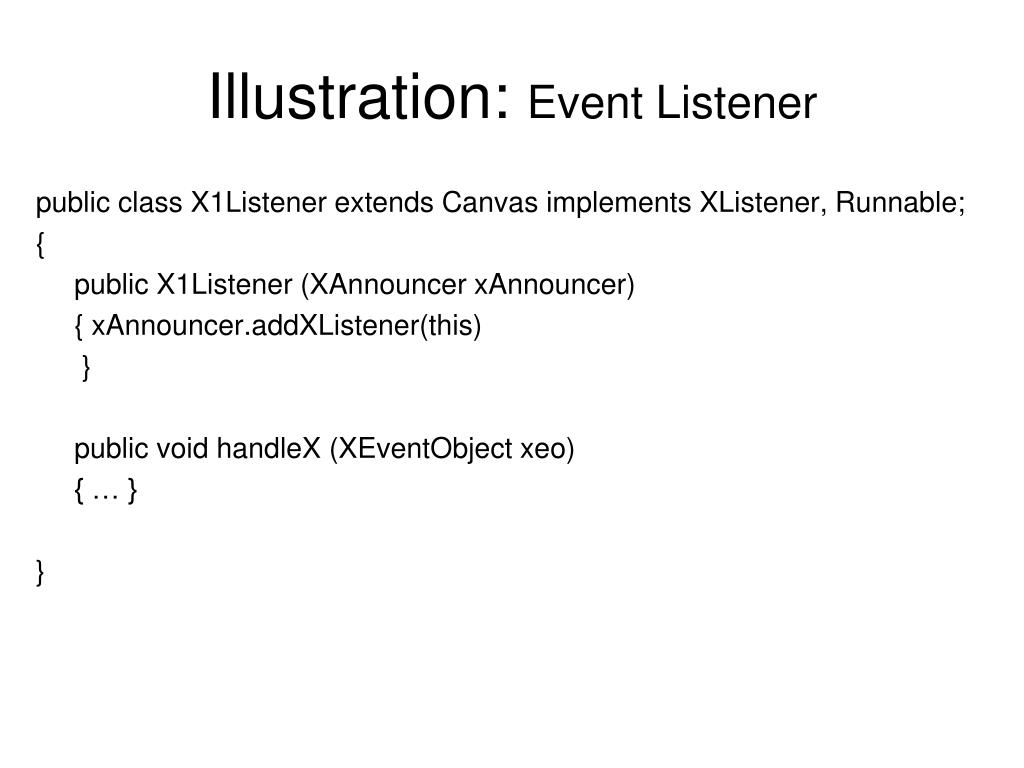 Illustration: Event Listener

public class X1Listener extends Canvas implements XListener, Runnable;
{
public X1Listener (XAnnouncer xAnnouncer)
{ xAnnouncer.addXListener(this)
}

public void handleX (XEventObject xeo)
{ … }

}